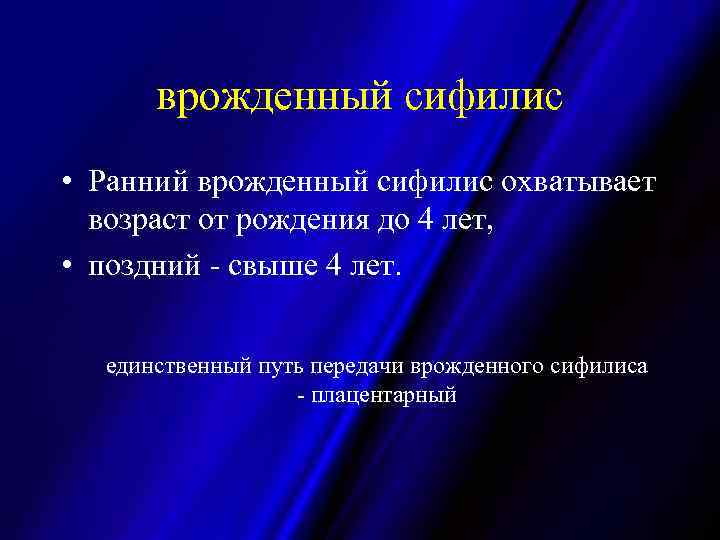 врожденный сифилис

• Ранний врожденный сифилис охватывает возраст от рождения до 4 лет,
• поздний - свыше 4 лет.

единственный путь передачи врожденного сифилиса - плацентарный